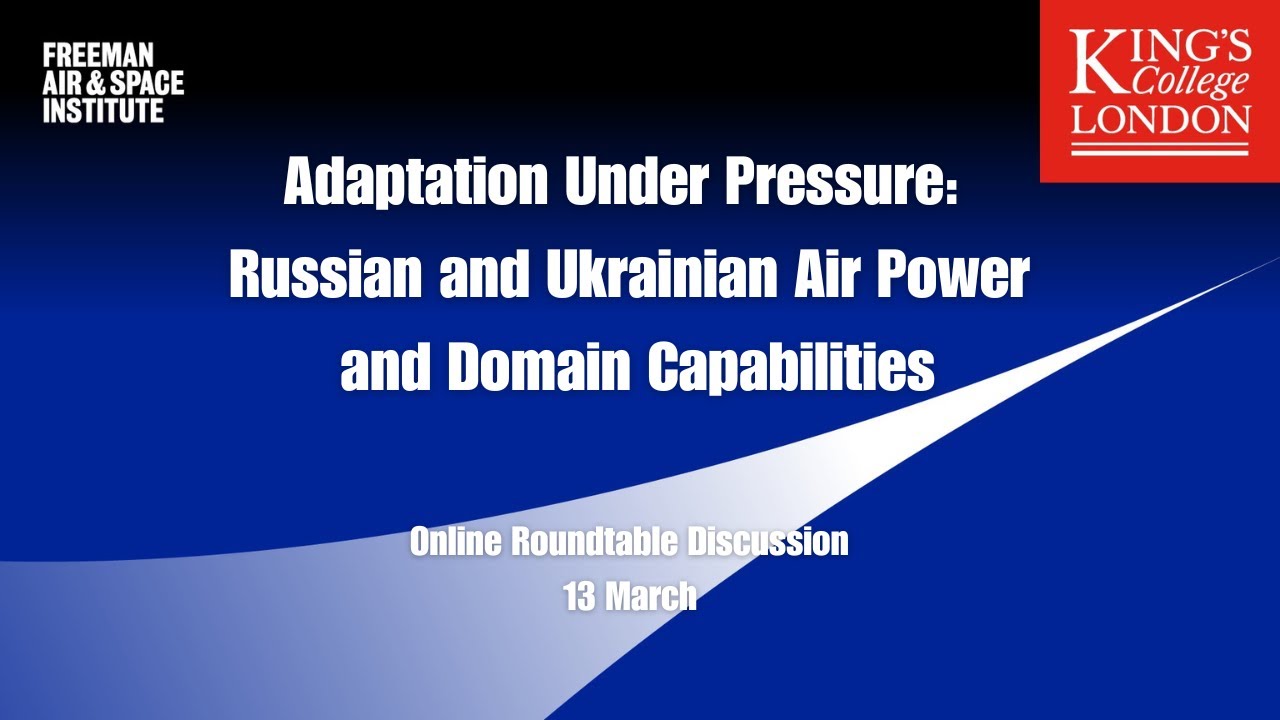 FREEMAN
AIR & SPACE
INSTITUTE

KING'S
College
LONDON

Adaptation Under Pressure: Russian and Ukrainian Air Power and Domain Capabilities

Online Roundtable Discussion
13 March